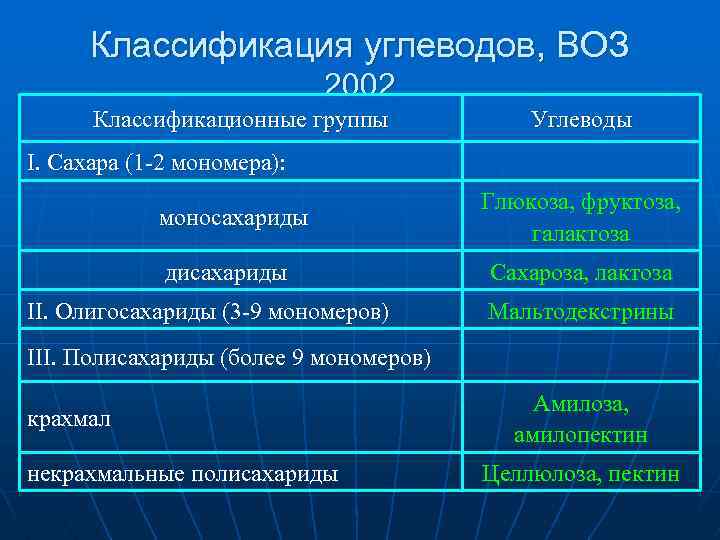 Классификация углеводов, ВОЗ 2002

| Классификационные группы | Углеводы |
|---|---|
| I. Сахара (1-2 мономера): | |
| моносахариды | Глюкоза, фруктоза, галактоза |
| дисахариды | Сахароза, лактоза |
| II. Олигосахариды (3-9 мономеров) | Мальтодекстрины |
| III. Полисахариды (более 9 мономеров) | |
| крахмал | Амилоза, амилопектин |
| некрахмальные полисахариды | Целлюлоза, пектин |